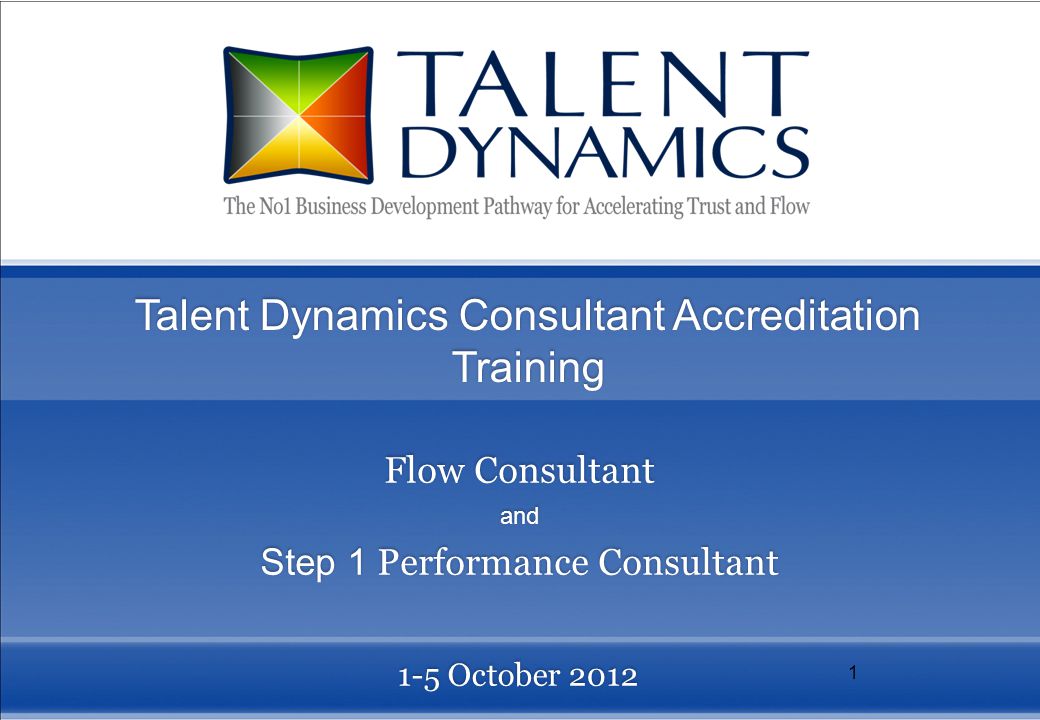 TALENT DYNAMICS

The No1 Business Development Pathway for Accelerating Trust and Flow

Talent Dynamics Consultant Accreditation Training

Flow Consultant

and

Step 1 Performance Consultant

1-5 October 2012

1